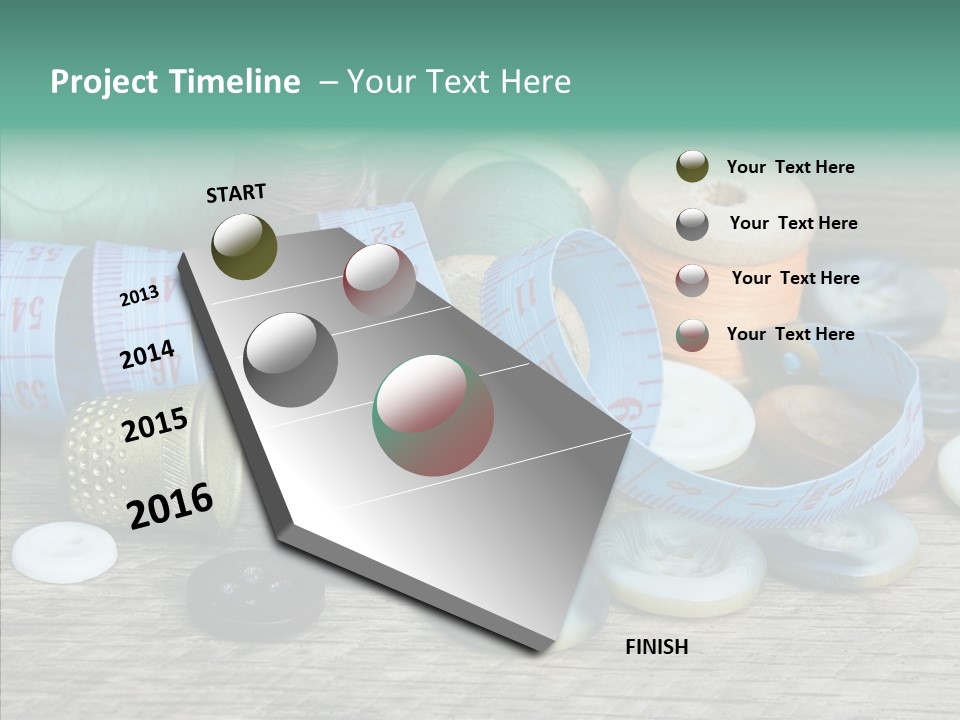 Project Timeline – Your Text Here

START

2013

2014

2015

2016

FINISH

Your Text Here

Your Text Here

Your Text Here

Your Text Here